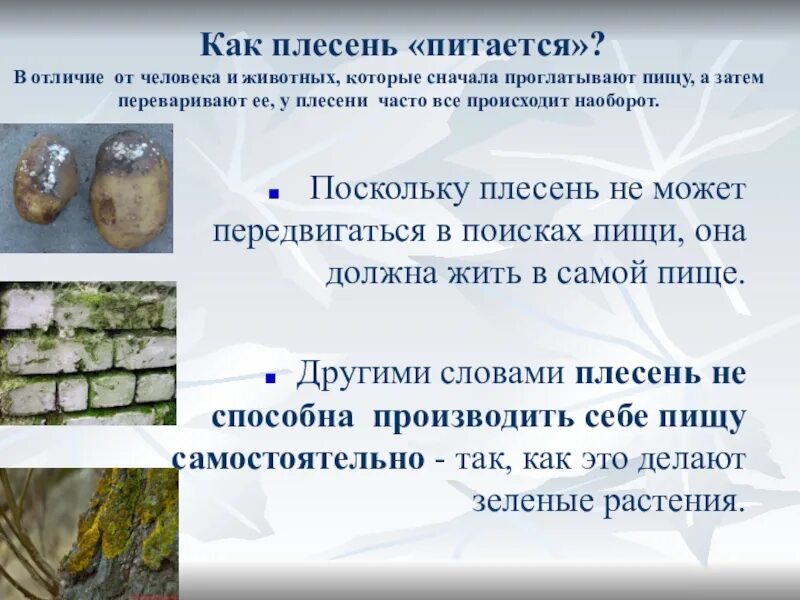 Как плесень «питается»?

В отличие от человека и животных, которые сначала проглатывают пищу, а затем переваривают ее, у плесени часто все происходит наоборот.

Поскольку плесень не может передвигаться в поисках пищи, она должна жить в самой пище.

Другими словами плесень не способна производить себе пищу самостоятельно - так, как это делают зеленые растения.